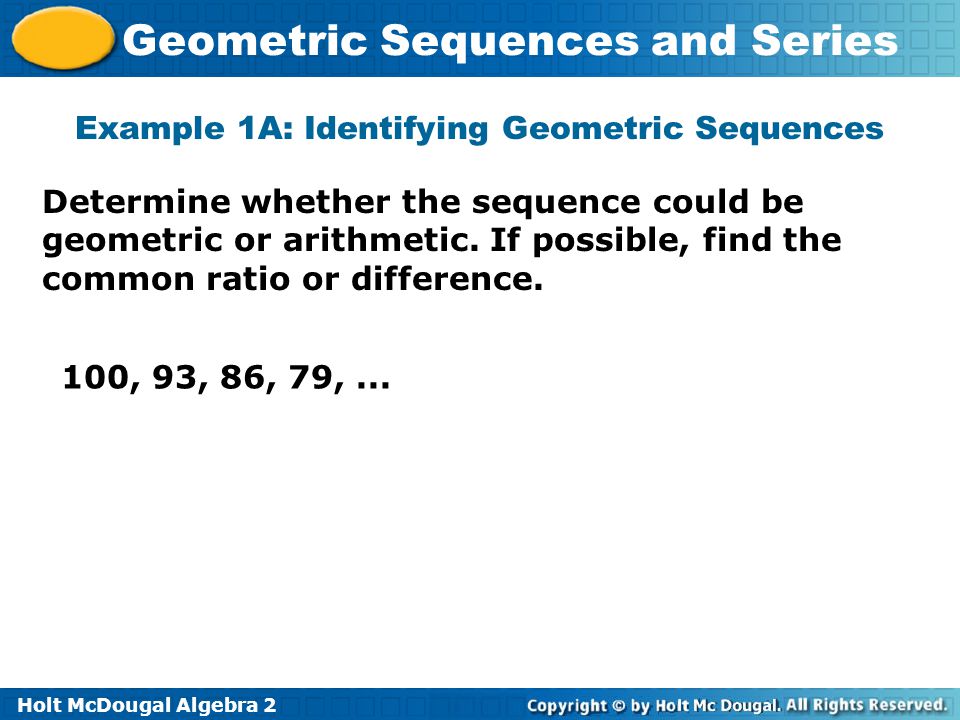 Geometric Sequences and Series

Example 1A: Identifying Geometric Sequences

Determine whether the sequence could be geometric or arithmetic. If possible, find the common ratio or difference.

100, 93, 86, 79, ...

Holt McDougal Algebra 2

Copyright © by Holt Mc Dougal. All Rights Reserved.